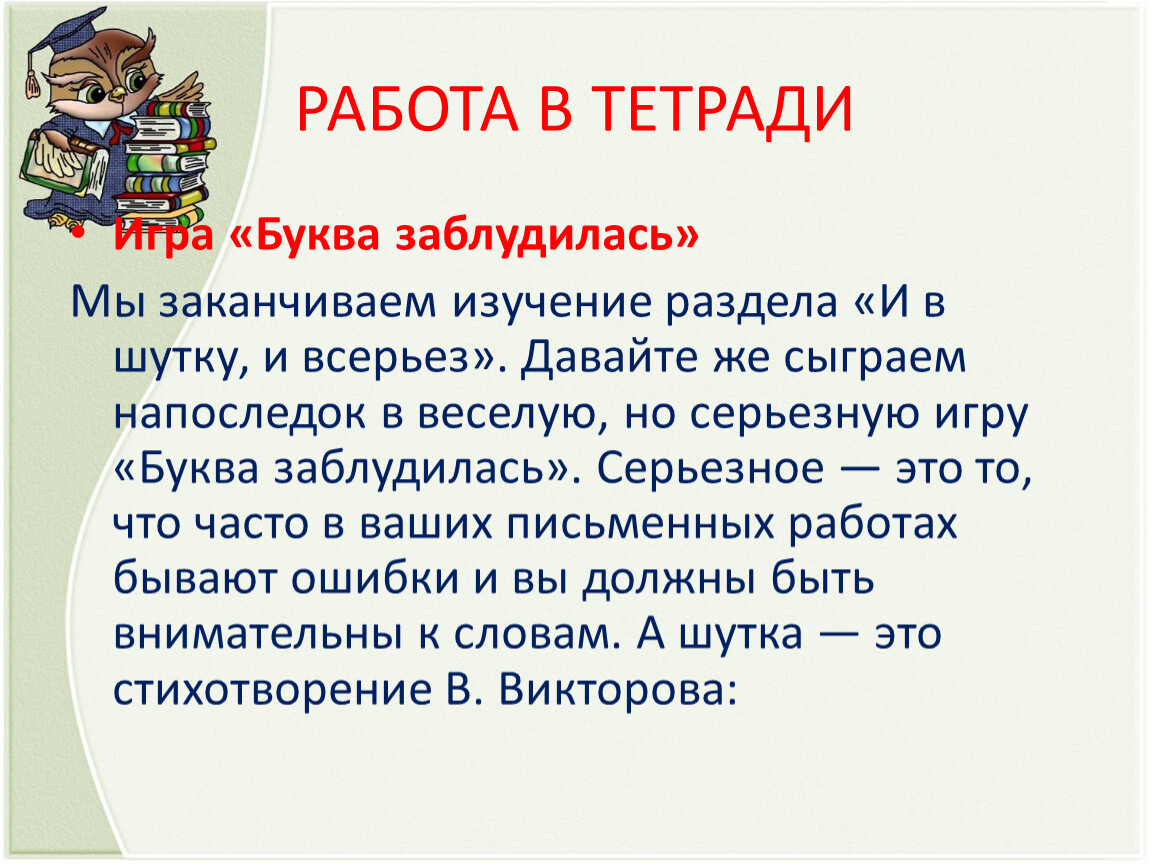 РАБОТА В ТЕТРАДИ

• Игра «Буква заблудилась»

Мы заканчиваем изучение раздела «И в шутку, и всерьез». Давайте же сыграем напоследок в веселую, но серьезную игру «Буква заблудилась». Серьезное — это то, что часто в ваших письменных работах бывают ошибки и вы должны быть внимательны к словам. А шутка — это стихотворение В. Викторова: